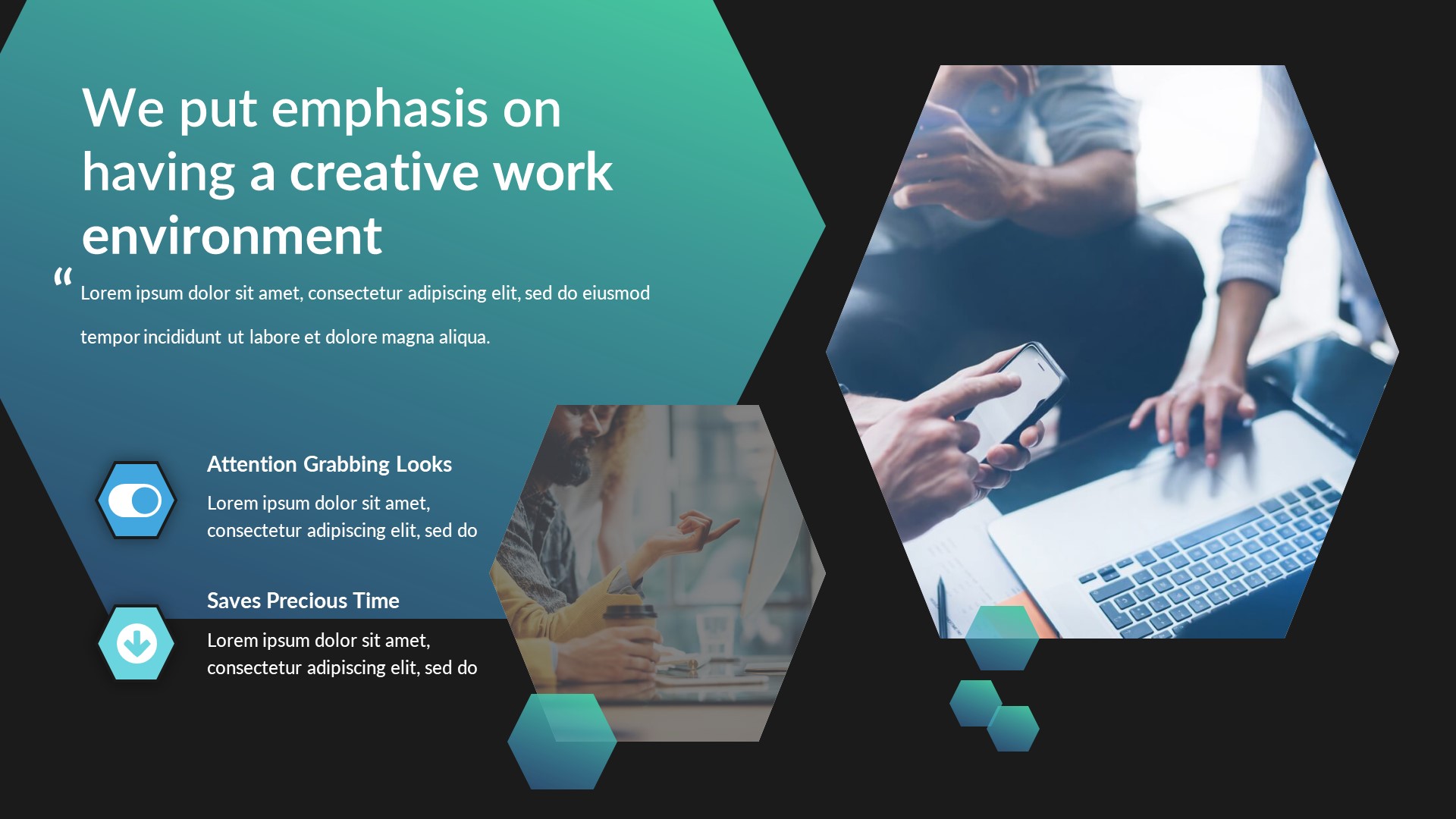 We put emphasis on having a creative work environment

“ Lorem ipsum dolor sit amet, consectetur adipiscing elit, sed do eiusmod tempor incididunt ut labore et dolore magna aliqua.

Attention Grabbing Looks

Lorem ipsum dolor sit amet, consectetur adipiscing elit, sed do

Saves Precious Time

Lorem ipsum dolor sit amet, consectetur adipiscing elit, sed do